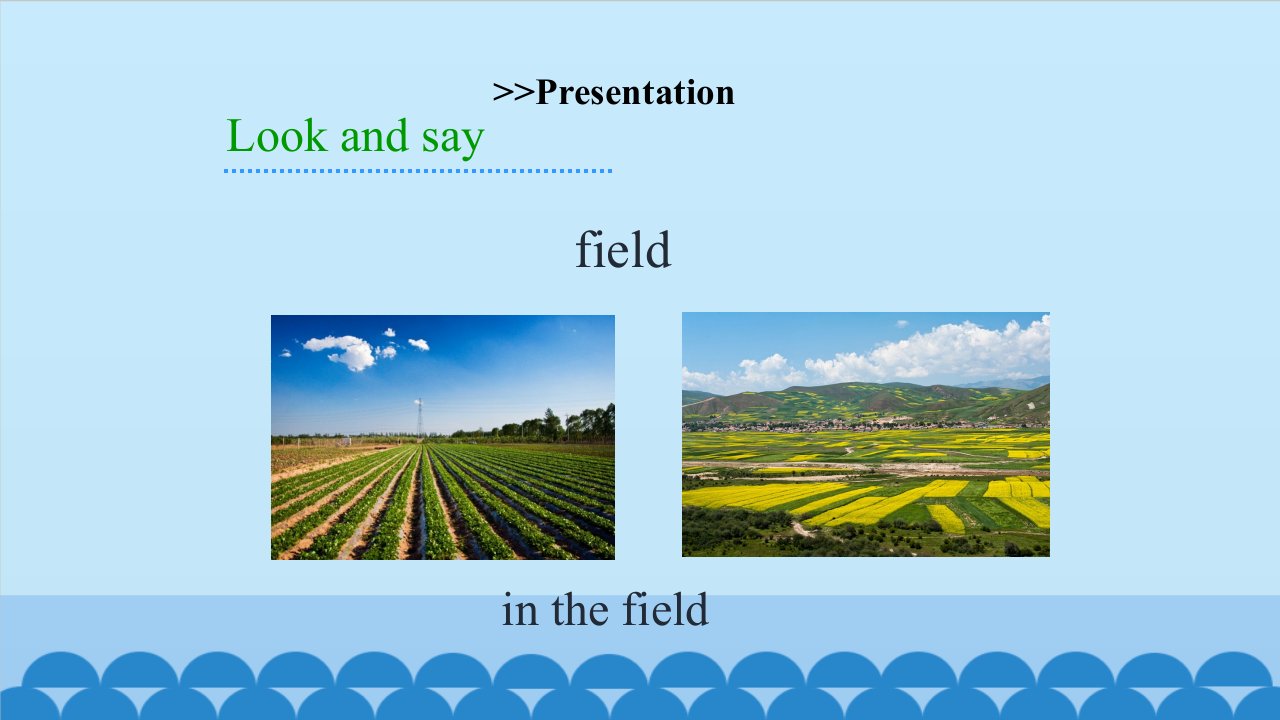 >>Presentation

Look and say

field

in the field